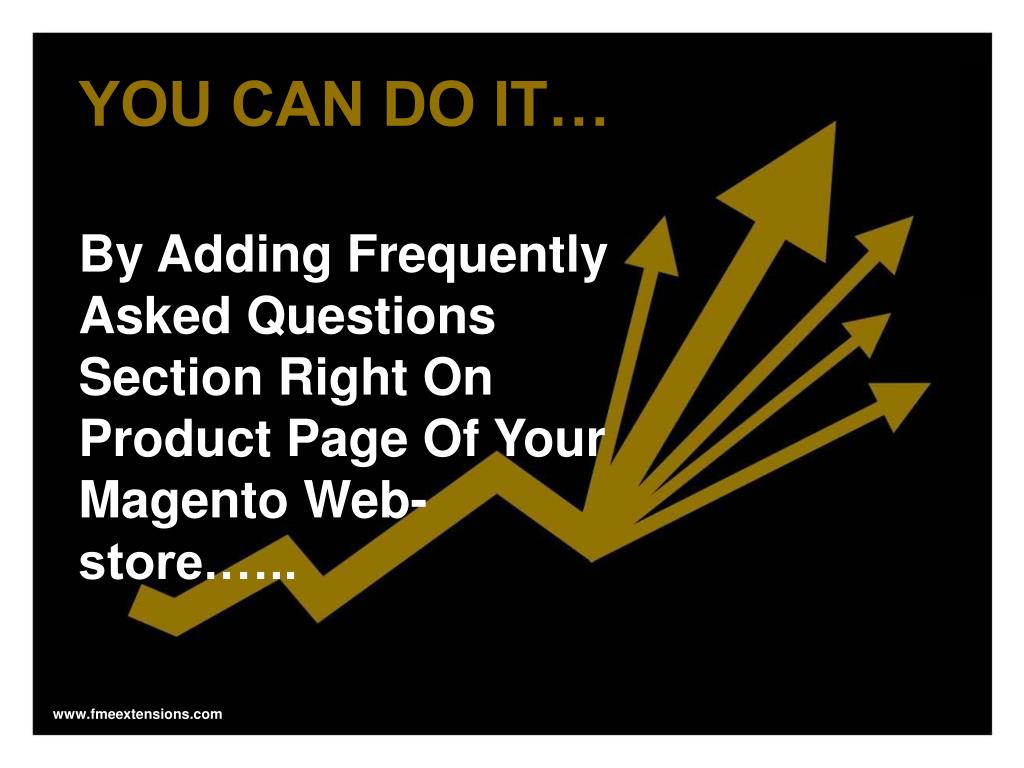 YOU CAN DO IT…

By Adding Frequently Asked Questions Section Right On Product Page Of Your Magento Web-store……

www.fmeextensions.com